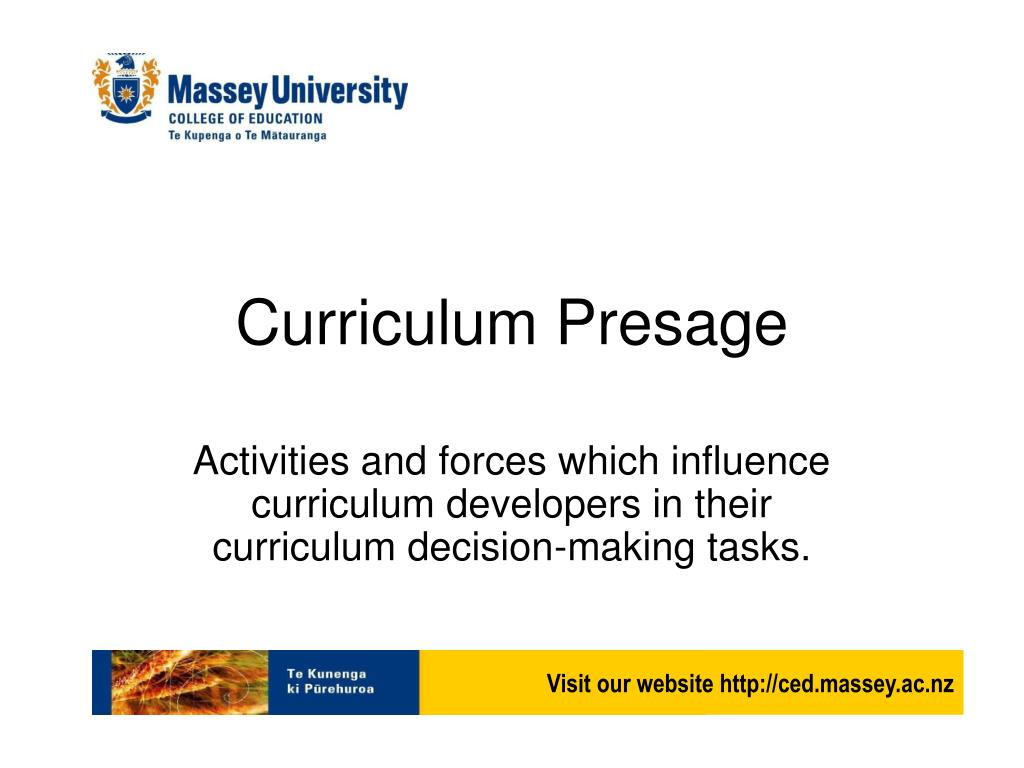 Massey University
COLLEGE OF EDUCATION
Te Kupenga o Te Mātauranga

Curriculum Presage

Activities and forces which influence curriculum developers in their curriculum decision-making tasks.

Te Kunenga ki Pūrehuroa

Visit our website http://ced.massey.ac.nz